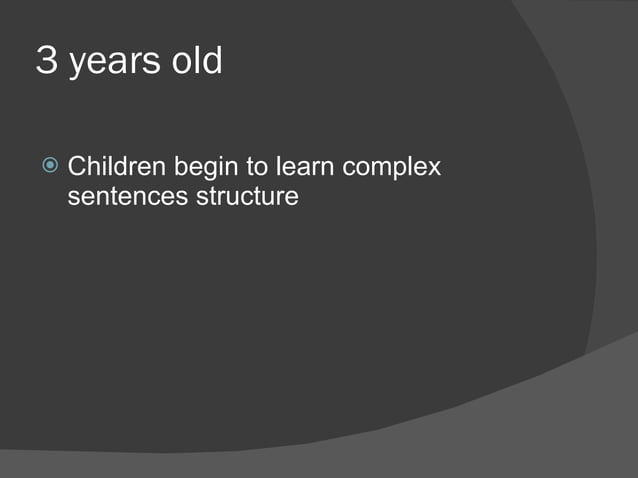 3 years old

Children begin to learn complex sentences structure